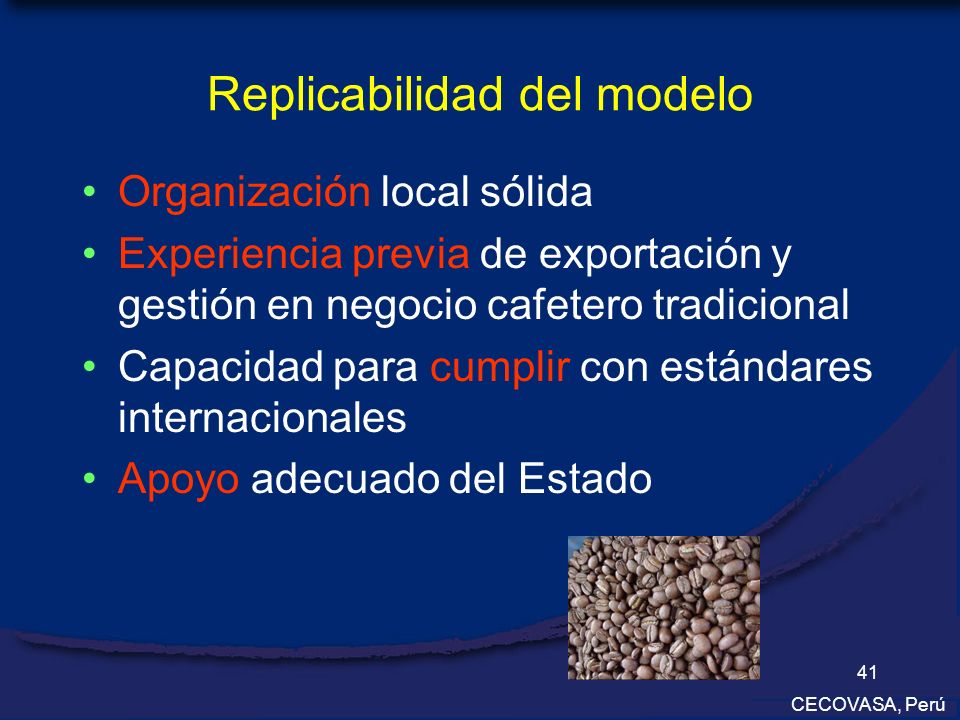 Replicabilidad del modelo

• Organización local sólida
• Experiencia previa de exportación y gestión en negocio cafetero tradicional
• Capacidad para cumplir con estándares internacionales
• Apoyo adecuado del Estado

41

CECOVASA, Perú